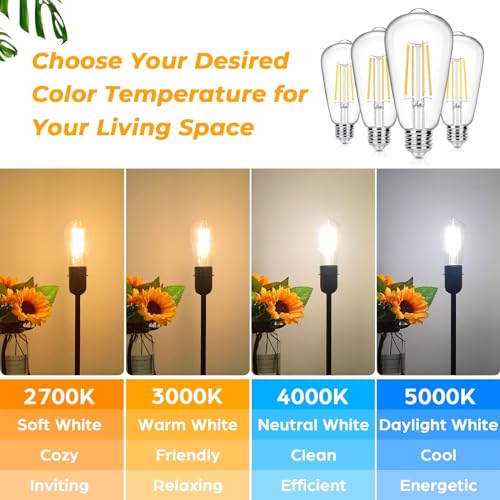 Choose Your Desired Color Temperature for Your Living Space

| 2700K | 3000K | 4000K | 5000K |
|---|---|---|---|
| Soft White | Warm White | Neutral White | Daylight White |
| Cozy | Friendly | Clean | Cool |
| Inviting | Relaxing | Efficient | Energetic |